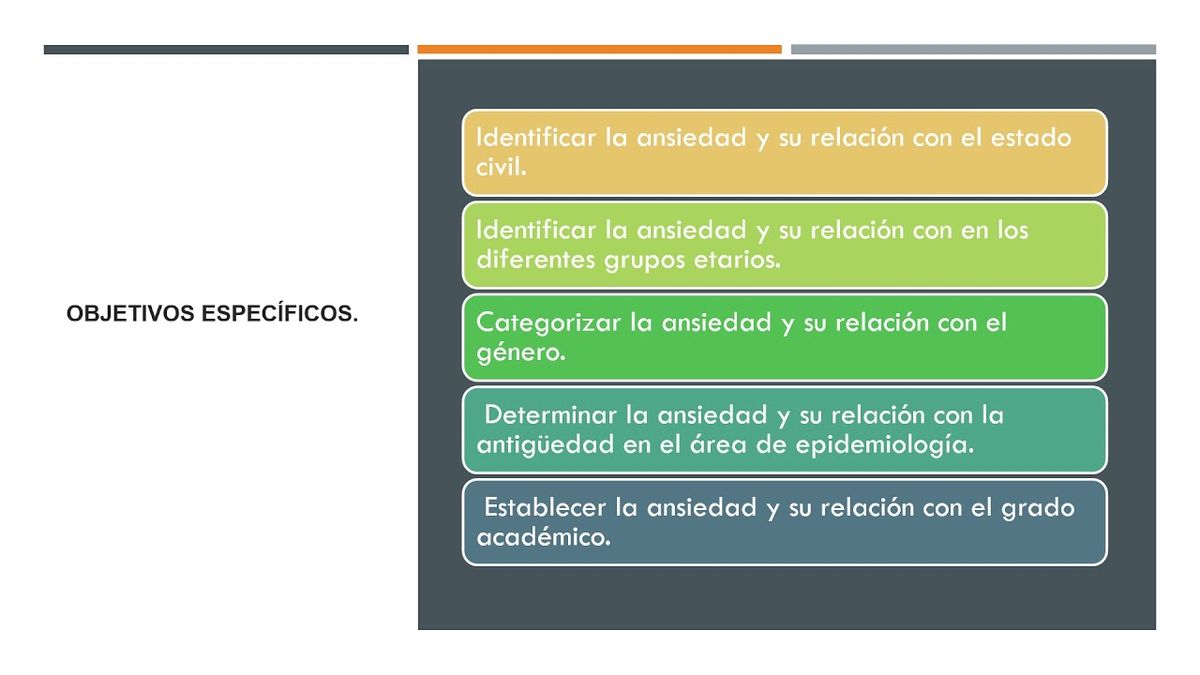 OBJETIVOS ESPECÍFICOS.

Identificar la ansiedad y su relación con el estado civil.

Identificar la ansiedad y su relación con en los diferentes grupos etarios.

Categorizar la ansiedad y su relación con el género.

Determinar la ansiedad y su relación con la antigüedad en el área de epidemiología.

Establecer la ansiedad y su relación con el grado académico.